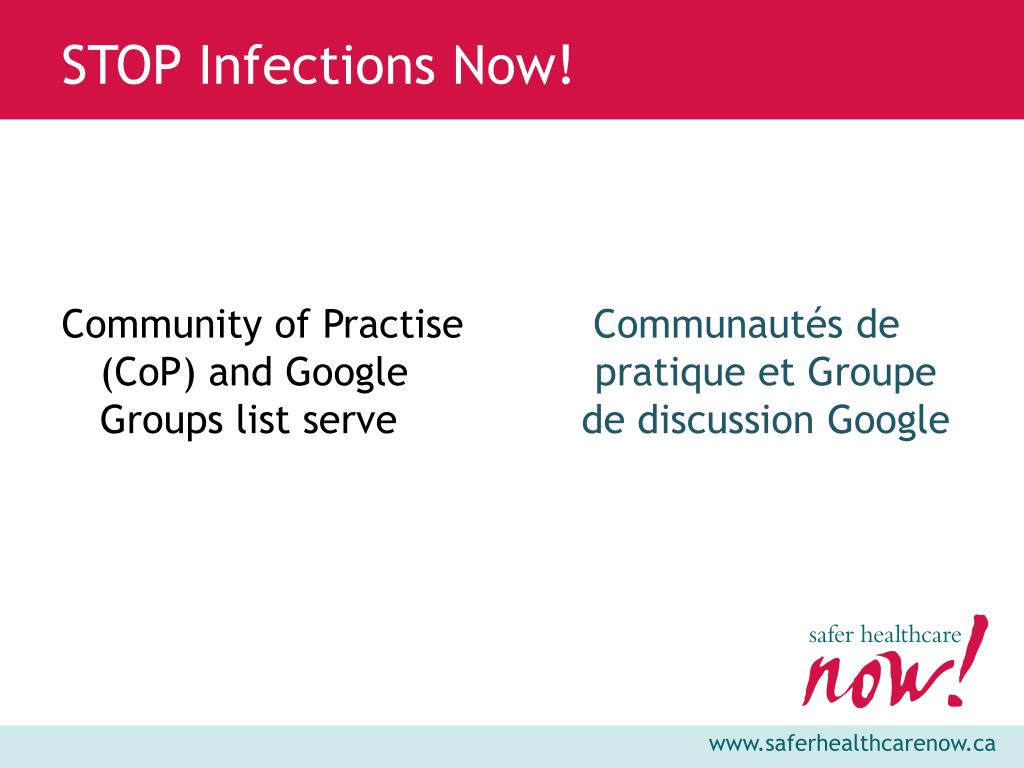 STOP Infections Now!

Community of Practise (CoP) and Google Groups list serve

Communautés de pratique et Groupe de discussion Google

safer healthcare
now!

www.saferhealthcarenow.ca